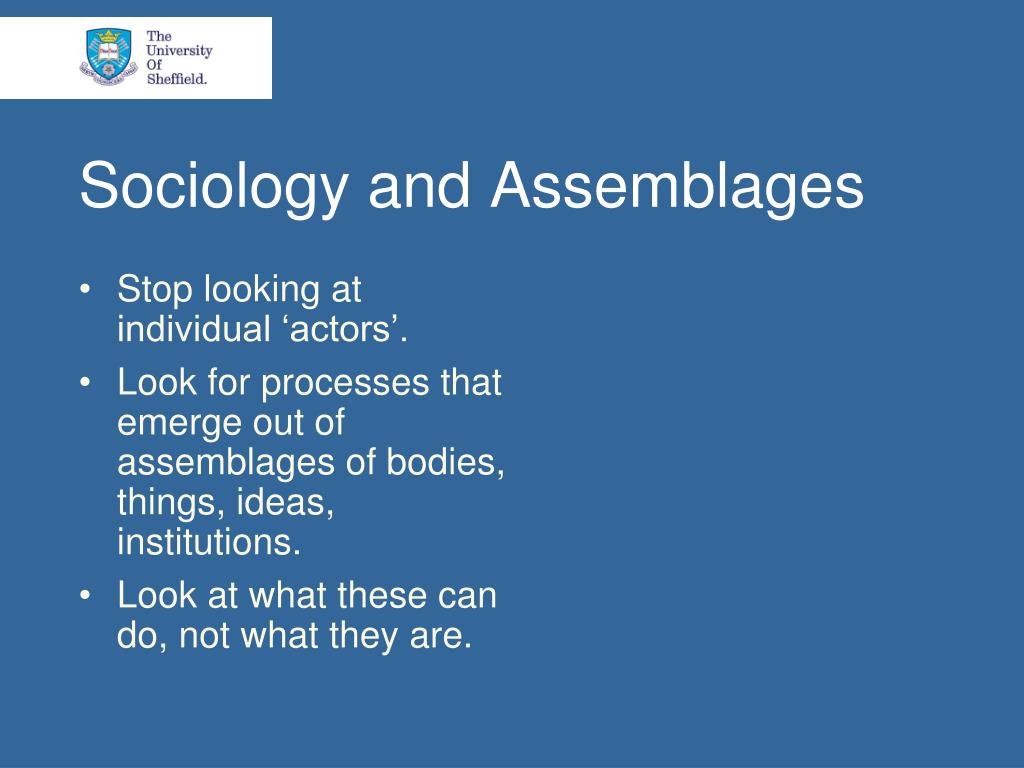 The University Of Sheffield.

Sociology and Assemblages

• Stop looking at individual ‘actors’.
• Look for processes that emerge out of assemblages of bodies, things, ideas, institutions.
• Look at what these can do, not what they are.